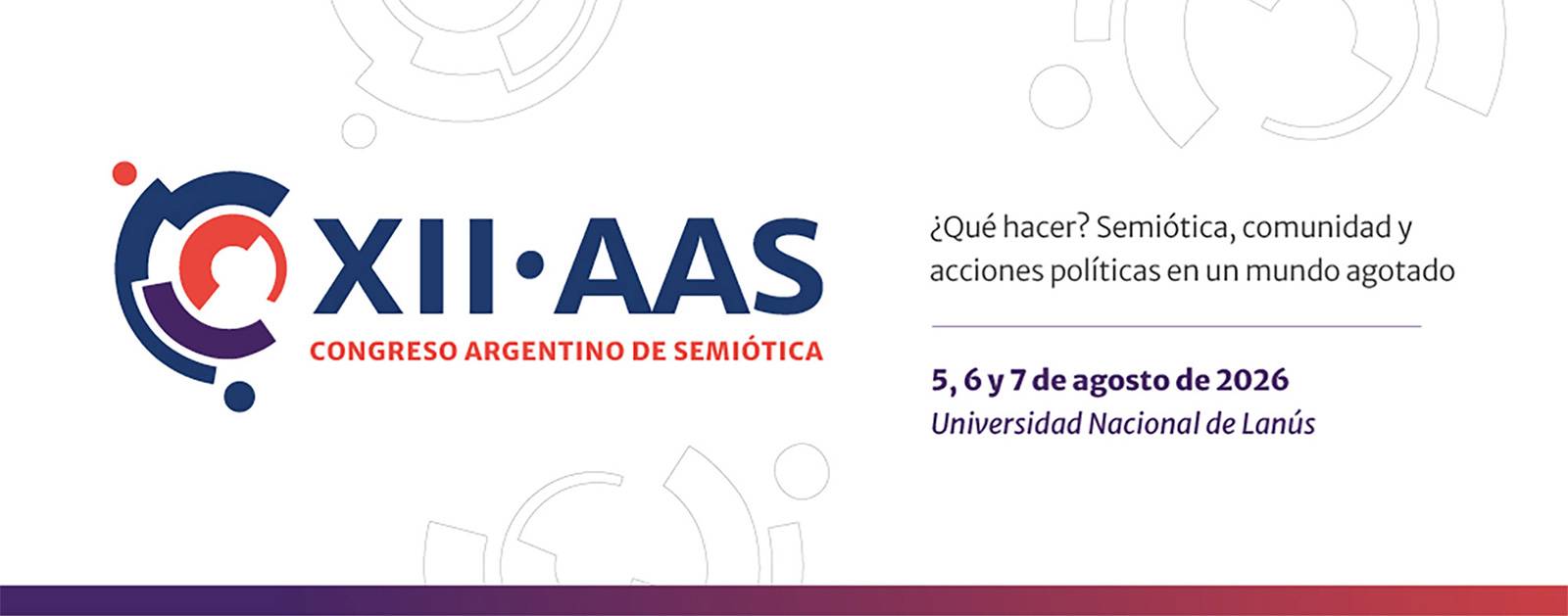 XII·AAS
CONGRESO ARGENTINO DE SEMIÓTICA

¿Qué hacer? Semiótica, comunidad y acciones políticas en un mundo agotado

5, 6 y 7 de agosto de 2026
Universidad Nacional de Lanús